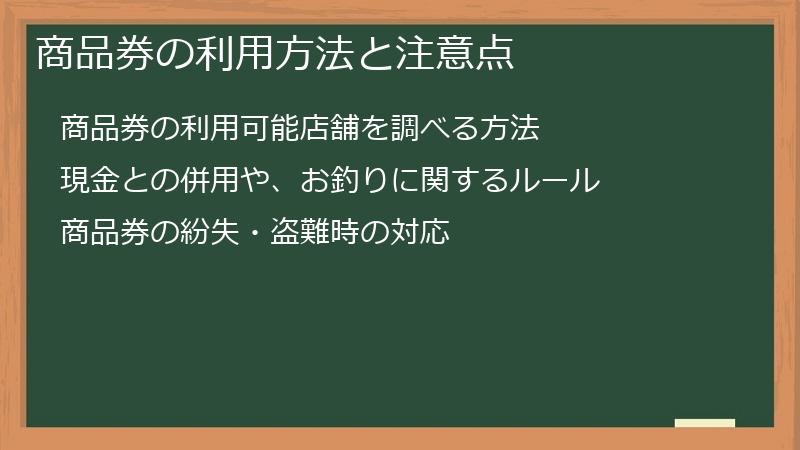 商品券の利用方法と注意点

商品券の利用可能店舗を調べる方法

現金との併用や、お釣りに関するルール

商品券の紛失・盗難時の対応